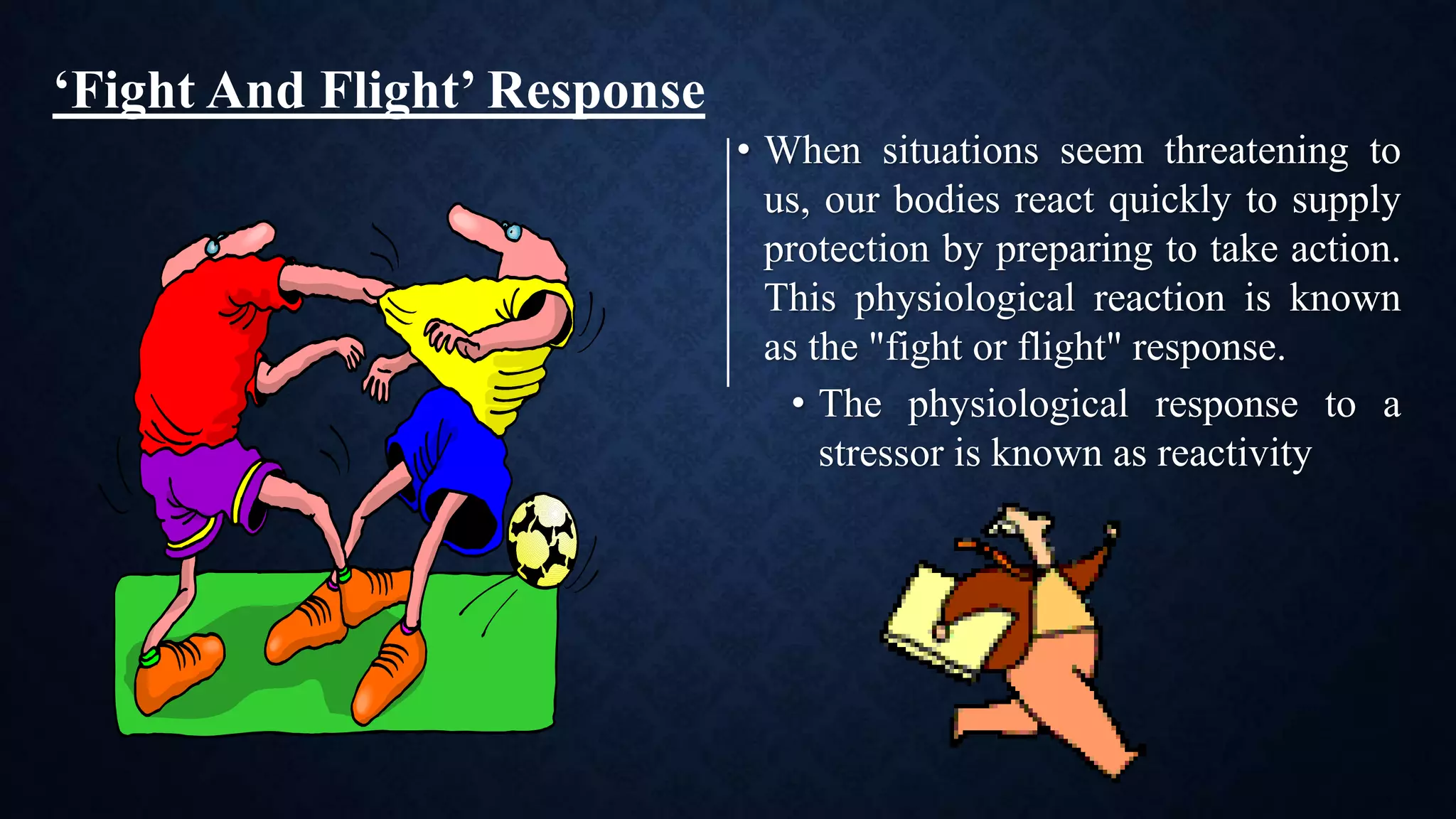 ‘Fight And Flight’ Response

• When situations seem threatening to us, our bodies react quickly to supply protection by preparing to take action. This physiological reaction is known as the "fight or flight" response.

• The physiological response to a stressor is known as reactivity